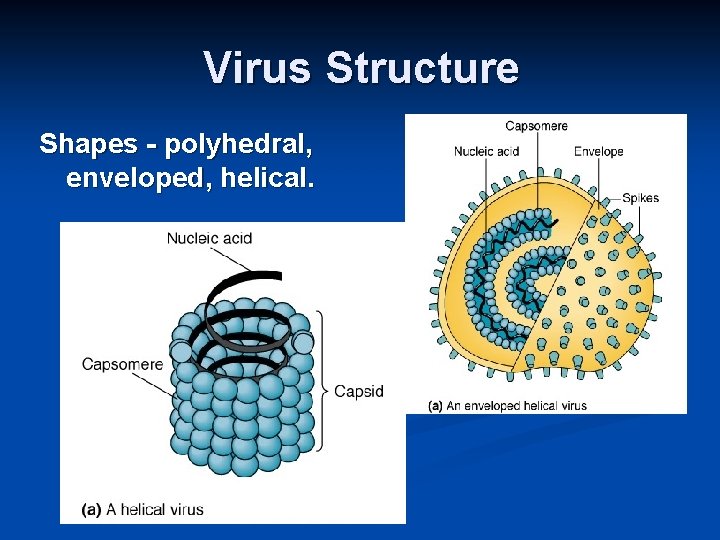 Virus Structure

Shapes - polyhedral, enveloped, helical.

Nucleic acid

Capsomere

Capsid

(a) A helical virus

Capsomere

Nucleic acid

Envelope

Spikes

(a) An enveloped helical virus